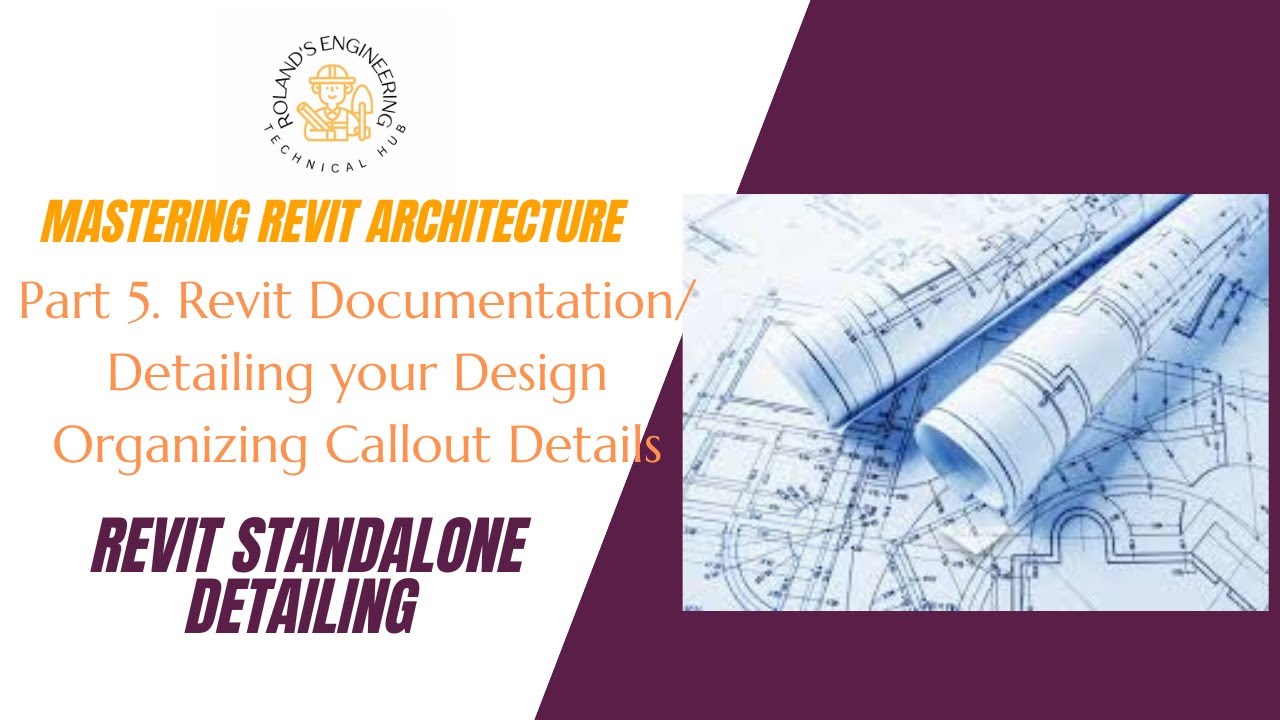 ROLAND'S ENGINEERING
TECHNICAL HUB

MASTERING REVIT ARCHITECTURE

Part 5. Revit Documentation/
Detailing your Design
Organizing Callout Details

REVIT STANDALONE DETAILING